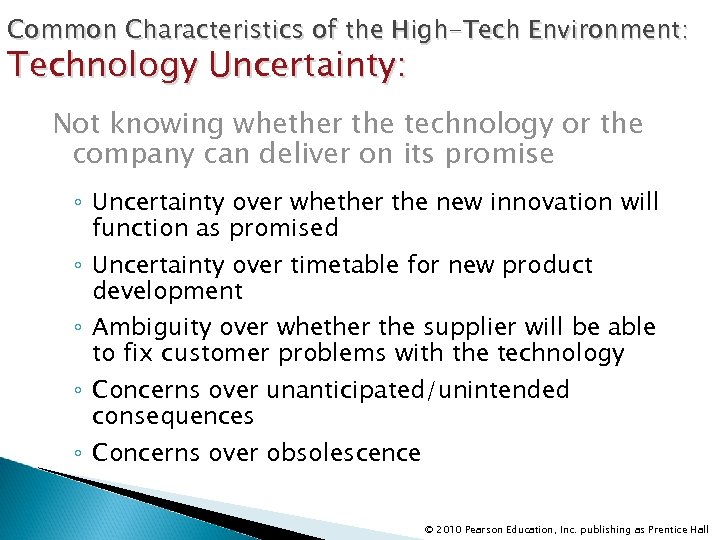 Common Characteristics of the High-Tech Environment:
Technology Uncertainty:

Not knowing whether the technology or the company can deliver on its promise

◦ Uncertainty over whether the new innovation will function as promised

◦ Uncertainty over timetable for new product development

◦ Ambiguity over whether the supplier will be able to fix customer problems with the technology

◦ Concerns over unanticipated/unintended consequences

◦ Concerns over obsolescence

© 2010 Pearson Education, Inc. publishing as Prentice Hall